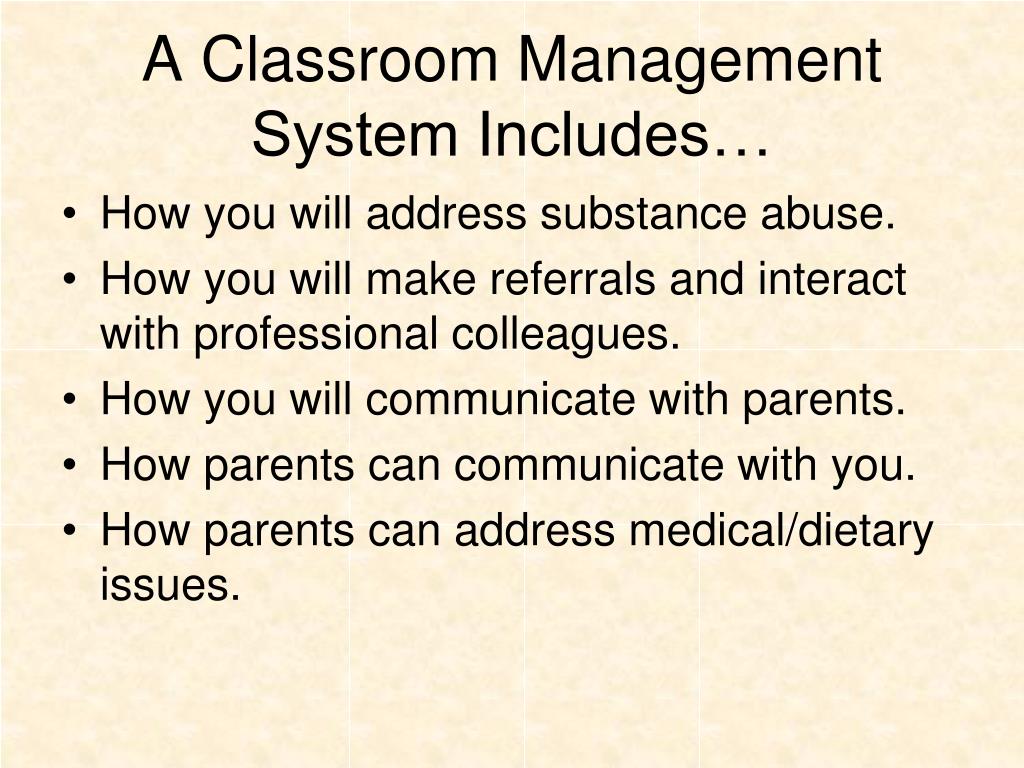 A Classroom Management System Includes…

• How you will address substance abuse.
• How you will make referrals and interact with professional colleagues.
• How you will communicate with parents.
• How parents can communicate with you.
• How parents can address medical/dietary issues.